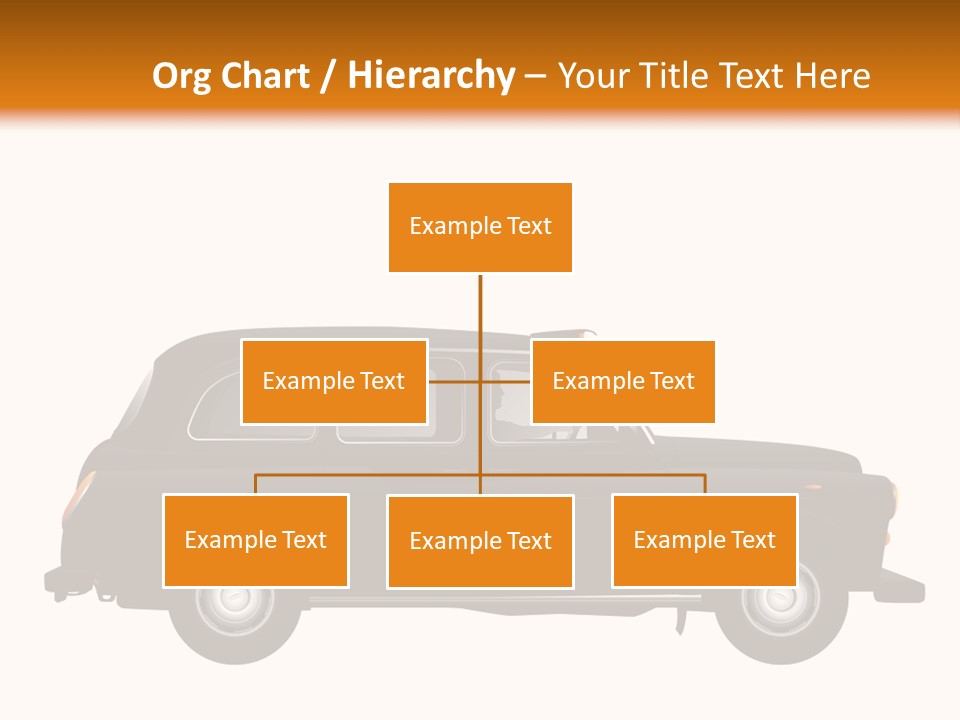 Org Chart / Hierarchy – Your Title Text Here

Example Text

Example Text

Example Text

Example Text

Example Text

Example Text